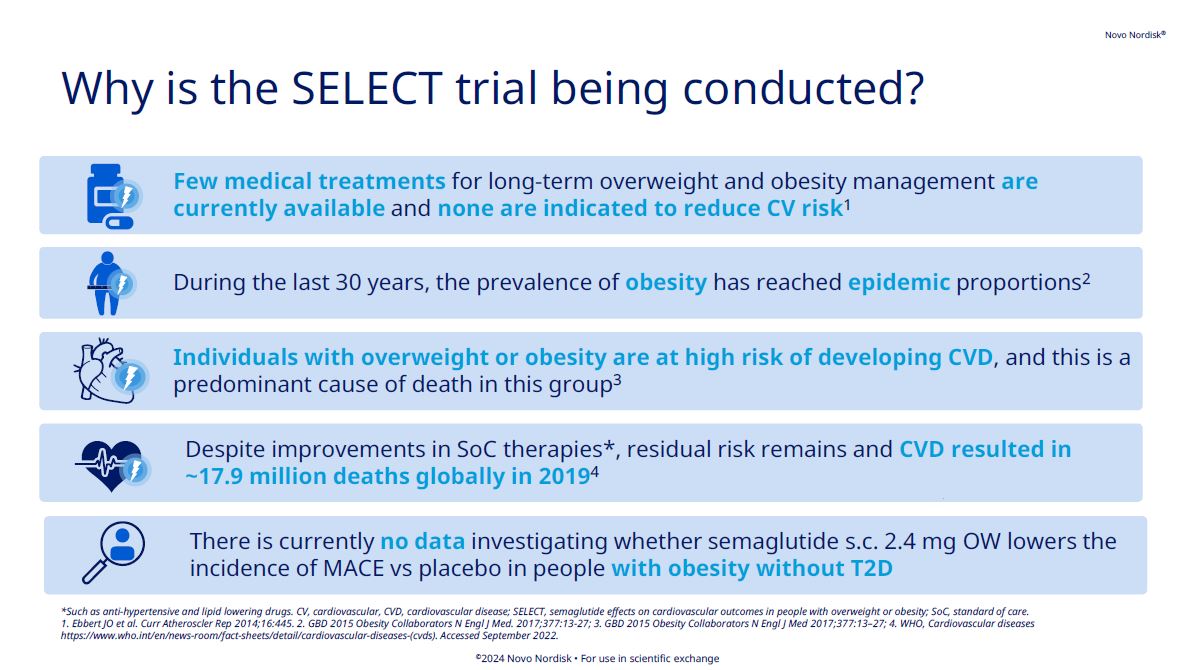 Novo Nordisk®

Why is the SELECT trial being conducted?

Few medical treatments for long-term overweight and obesity management are currently available and none are indicated to reduce CV risk$^1$

During the last 30 years, the prevalence of obesity has reached epidemic proportions$^2$

Individuals with overweight or obesity are at high risk of developing CVD, and this is a predominant cause of death in this group$^3$

Despite improvements in SoC therapies*, residual risk remains and CVD resulted in ~17.9 million deaths globally in 2019$^4$

There is currently no data investigating whether semaglutide s.c. 2.4 mg OW lowers the incidence of MACE vs placebo in people with obesity without T2D

*Such as anti-hypertensive and lipid lowering drugs. CV, cardiovascular, CVD, cardiovascular disease; SELECT, semaglutide effects on cardiovascular outcomes in people with overweight or obesity; SoC, standard of care.
1. Ebbert JO et al. Curr Atheroscler Rep 2014;16:445. 2. GBD 2015 Obesity Collaborators N Engl J Med. 2017;377:13-27; 3. GBD 2015 Obesity Collaborators N Engl J Med 2017;377:13–27; 4. WHO, Cardiovascular diseases https://www.who.int/en/news-room/fact-sheets/detail/cardiovascular-diseases-(cvds). Accessed September 2022.

©2024 Novo Nordisk • For use in scientific exchange